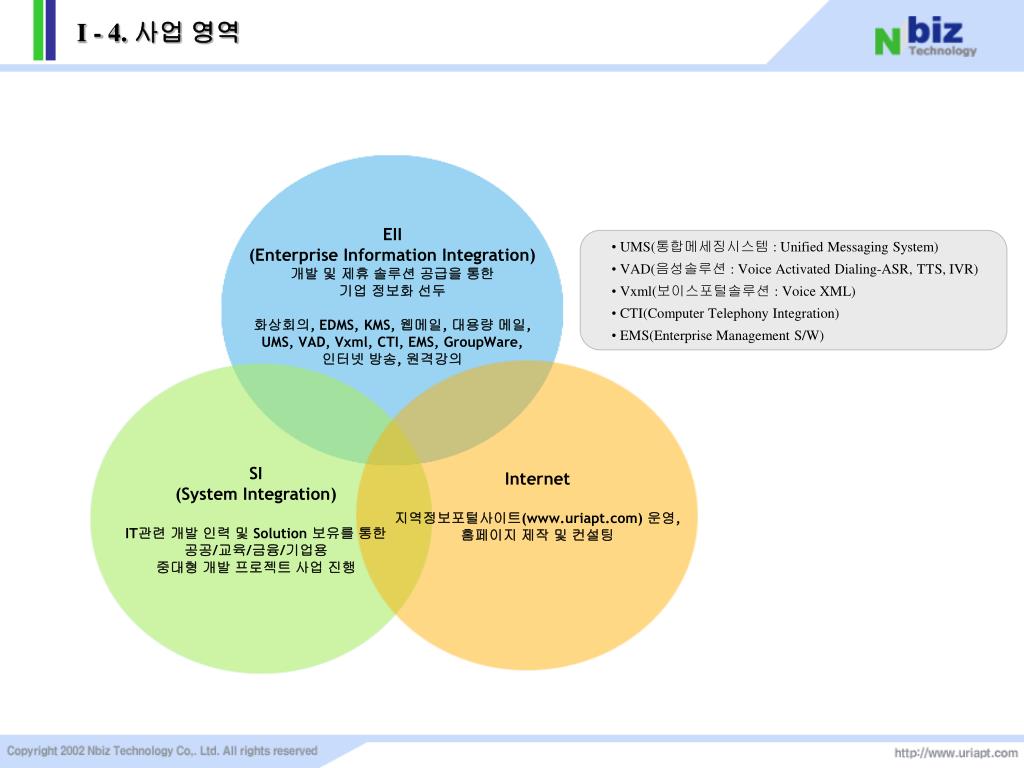 I - 4. 사업 영역

N biz Technology

EII
(Enterprise Information Integration)
개발 및 제휴 솔루션 공급을 통한
기업 정보화 선두

화상회의, EDMS, KMS, 웹메일, 대용량 메일,
UMS, VAD, Vxml, CTI, EMS, GroupWare,
인터넷 방송, 원격강의

• UMS(통합메세징시스템 : Unified Messaging System)
• VAD(음성솔루션 : Voice Activated Dialing-ASR, TTS, IVR)
• Vxml(보이스포털솔루션 : Voice XML)
• CTI(Computer Telephony Integration)
• EMS(Enterprise Management S/W)

SI
(System Integration)

IT관련 개발 인력 및 Solution 보유를 통한
공공/교육/금융/기업용
중대형 개발 프로젝트 사업 진행

Internet

지역정보포털사이트(www.uriapt.com) 운영,
홈페이지 제작 및 컨설팅

Copyright 2002 Nbiz Technology Co,. Ltd. All rights reserved

http://www.uriapt.com